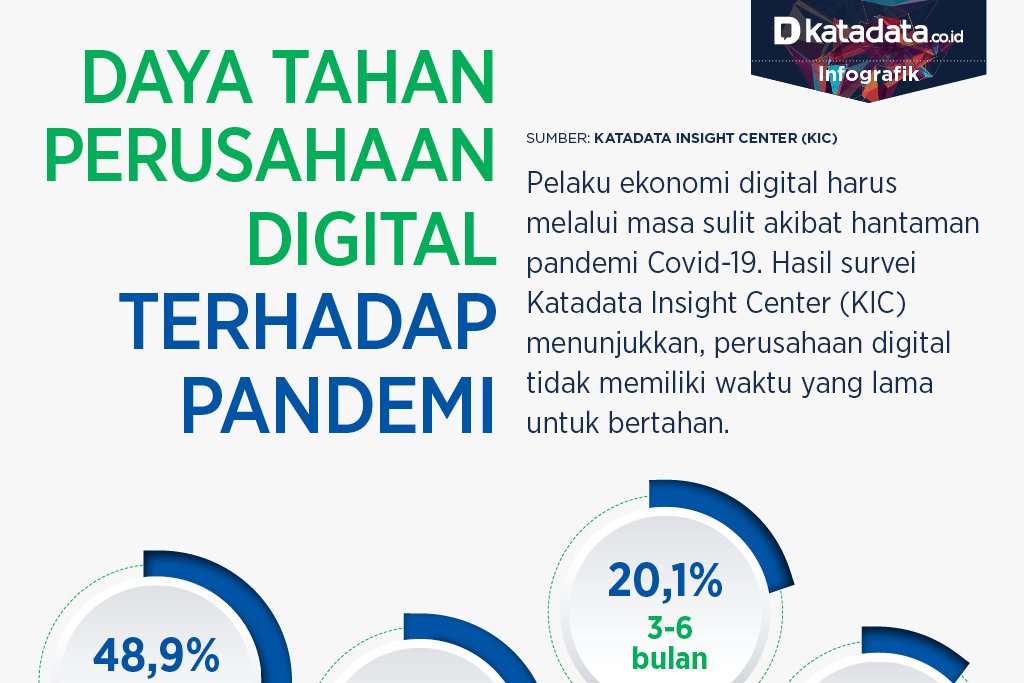 katadata.co.id
Infografik

DAYA TAHAN PERUSAHAAN DIGITAL TERHADAP PANDEMI

SUMBER: KATADATA INSIGHT CENTER (KIC)

Pelaku ekonomi digital harus melalui masa sulit akibat hantaman pandemi Covid-19. Hasil survei Katadata Insight Center (KIC) menunjukkan, perusahaan digital tidak memiliki waktu yang lama untuk bertahan.

48,9%

20,1%
3-6 bulan